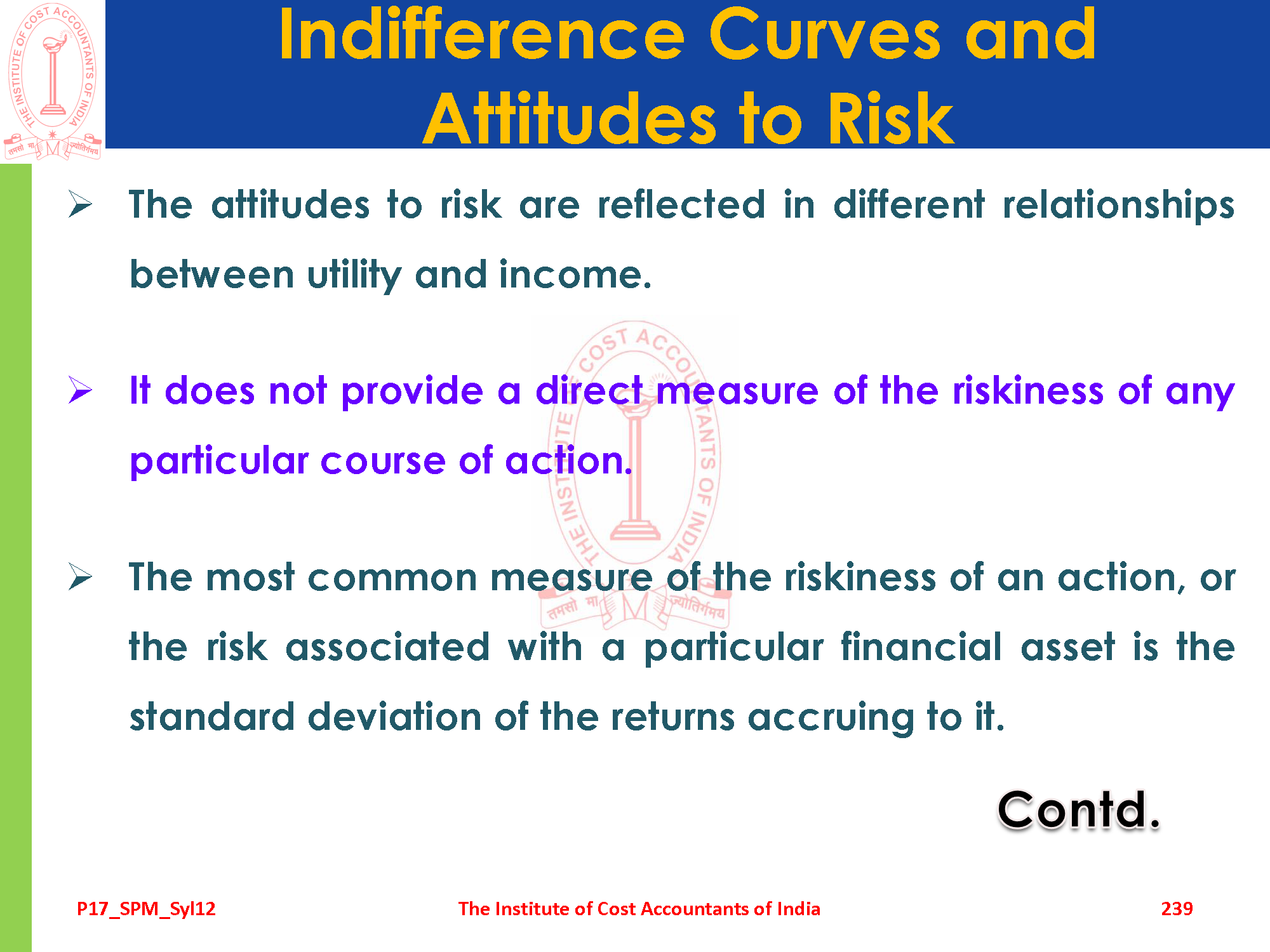 THE INSTITUTE OF COST ACCOUNTANTS OF INDIA
तमसो मा ज्योतिर्गमय

Indifference Curves and Attitudes to Risk

➢ The attitudes to risk are reflected in different relationships between utility and income.

➢ It does not provide a direct measure of the riskiness of any particular course of action.

➢ The most common measure of the riskiness of an action, or the risk associated with a particular financial asset is the standard deviation of the returns accruing to it.

Contd.

P17_SPM_Syl12 The Institute of Cost Accountants of India 239